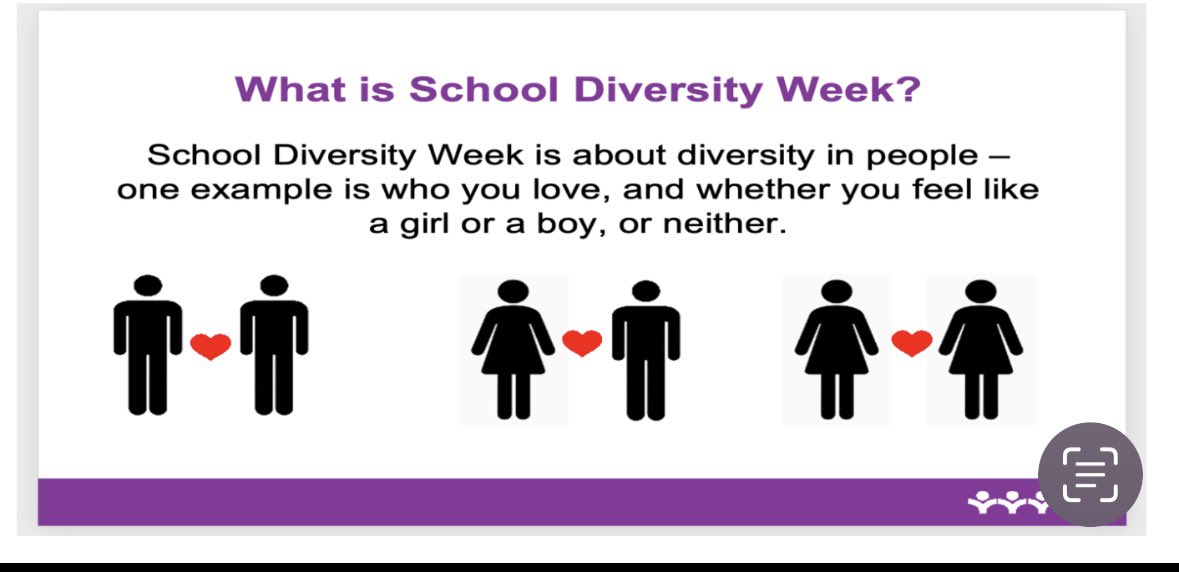 What is School Diversity Week?

School Diversity Week is about diversity in people – one example is who you love, and whether you feel like a girl or a boy, or neither.